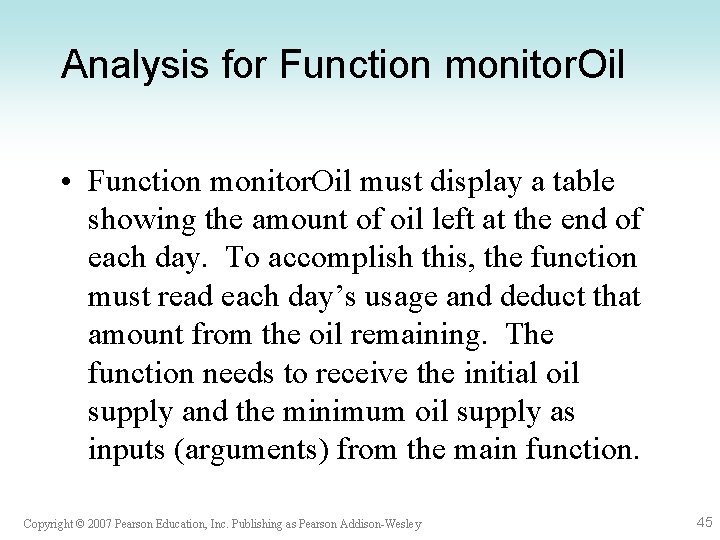 Analysis for Function monitorOil

• Function monitorOil must display a table showing the amount of oil left at the end of each day. To accomplish this, the function must read each day’s usage and deduct that amount from the oil remaining. The function needs to receive the initial oil supply and the minimum oil supply as inputs (arguments) from the main function.

Copyright © 2007 Pearson Education, Inc. Publishing as Pearson Addison-Wesley

45